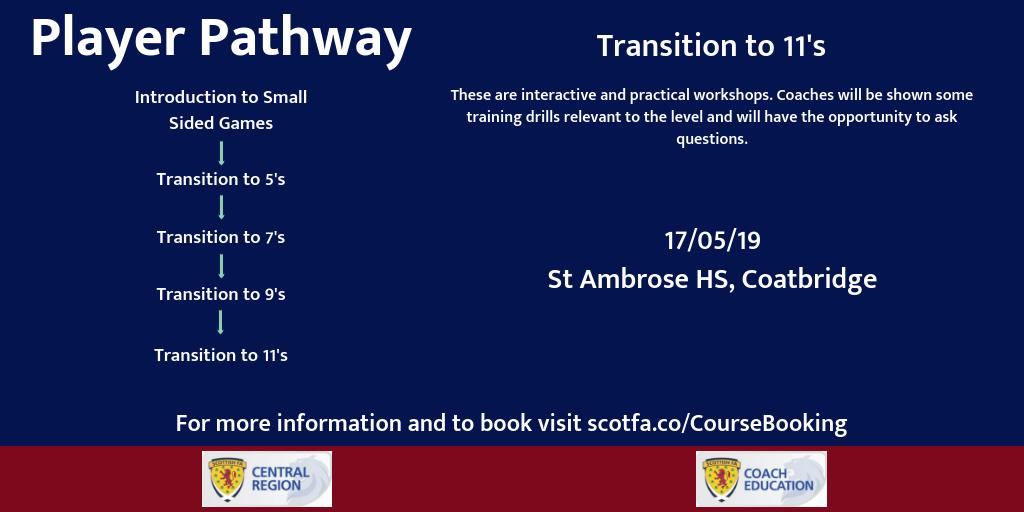 Player Pathway

Introduction to Small Sided Games

Transition to 5's

Transition to 7's

Transition to 9's

Transition to 11's

Transition to 11's

These are interactive and practical workshops. Coaches will be shown some training drills relevant to the level and will have the opportunity to ask questions.

17/05/19
St Ambrose HS, Coatbridge

For more information and to book visit scotfa.co/CourseBooking

CENTRAL REGION

COACH EDUCATION